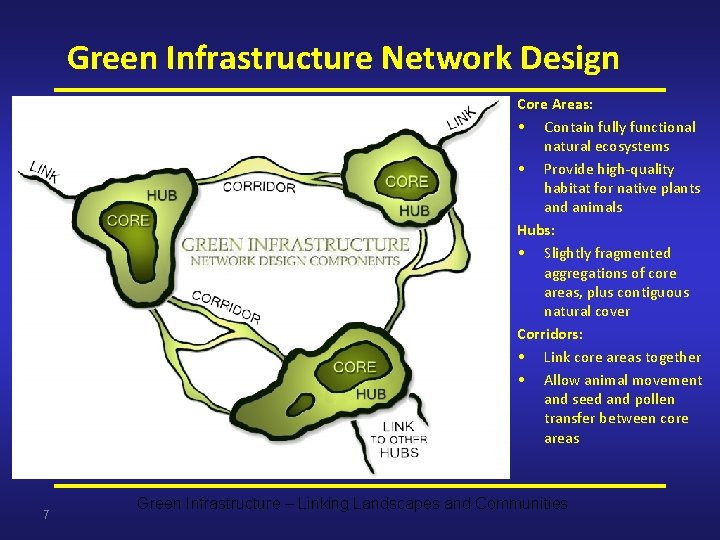 Green Infrastructure Network Design

LINK
LINK
HUB
CORE
CORRIDOR
CORE
HUB
GREEN INFRASTRUCTURE
NETWORK DESIGN COMPONENTS
CORRIDOR
CORE
HUB
LINK
TO OTHER
HUBS

Core Areas:
• Contain fully functional natural ecosystems
• Provide high-quality habitat for native plants and animals

Hubs:
• Slightly fragmented aggregations of core areas, plus contiguous natural cover

Corridors:
• Link core areas together
• Allow animal movement and seed and pollen transfer between core areas

Green Infrastructure – Linking Landscapes and Communities

7